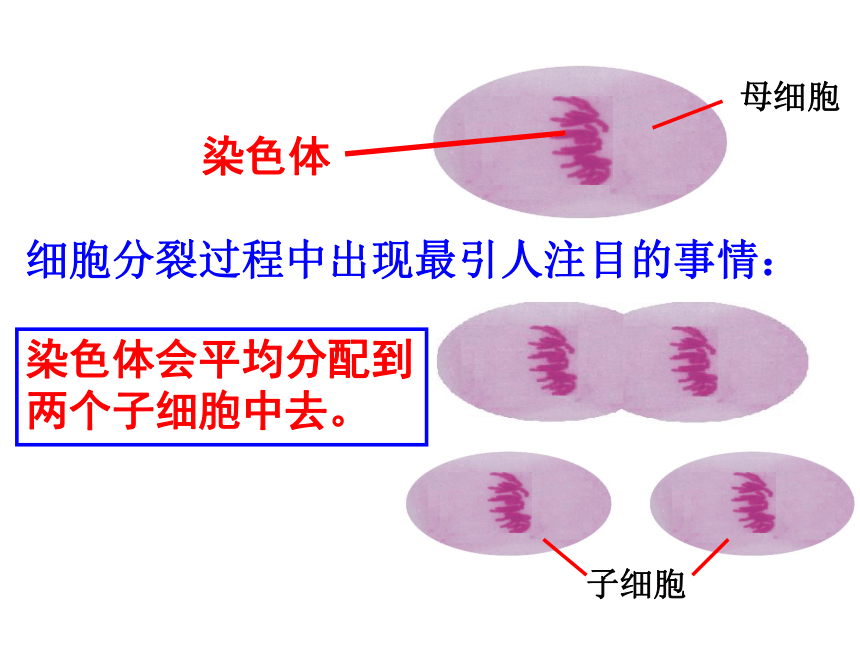 母细胞

染色体

细胞分裂过程中出现最引人注目的事情：

染色体会平均分配到两个子细胞中去。

子细胞